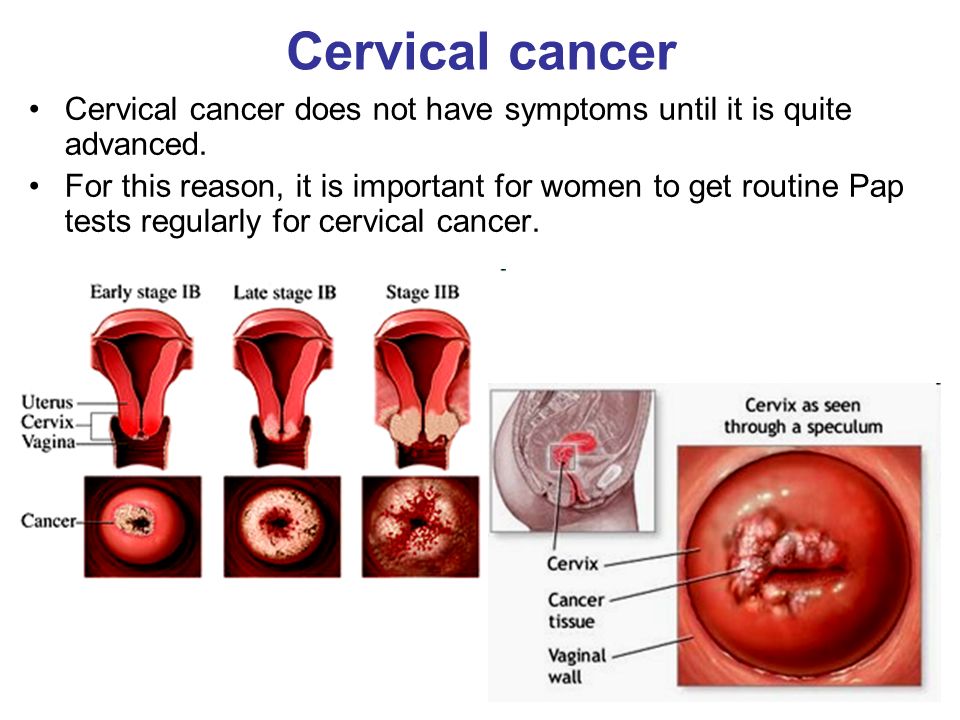 Cervical cancer

• Cervical cancer does not have symptoms until it is quite advanced.

• For this reason, it is important for women to get routine Pap tests regularly for cervical cancer.

Early stage IB
Late stage IB
Stage IIB

Uterus
Cervix
Vagina

Cancer

Cervix as seen through a speculum

Cervix
Cancer tissue
Vaginal wall